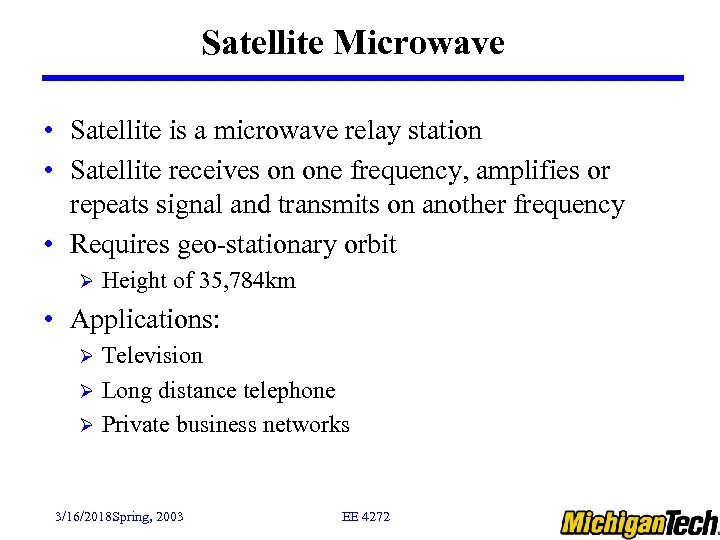 Satellite Microwave

• Satellite is a microwave relay station
• Satellite receives on one frequency, amplifies or repeats signal and transmits on another frequency
• Requires geo-stationary orbit
  ➢ Height of 35,784km
• Applications:
  ➢ Television
  ➢ Long distance telephone
  ➢ Private business networks

3/16/2018Spring, 2003

EE 4272

MichiganTech